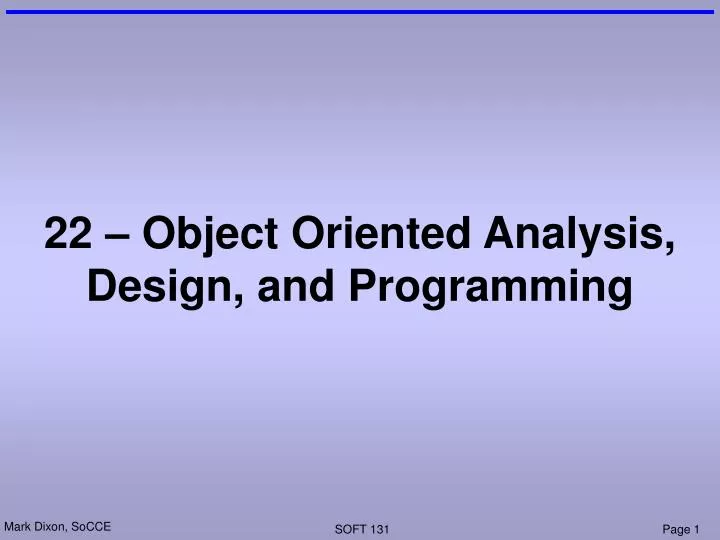 22 – Object Oriented Analysis, Design, and Programming

Mark Dixon, SoCCE

SOFT 131

Page 1